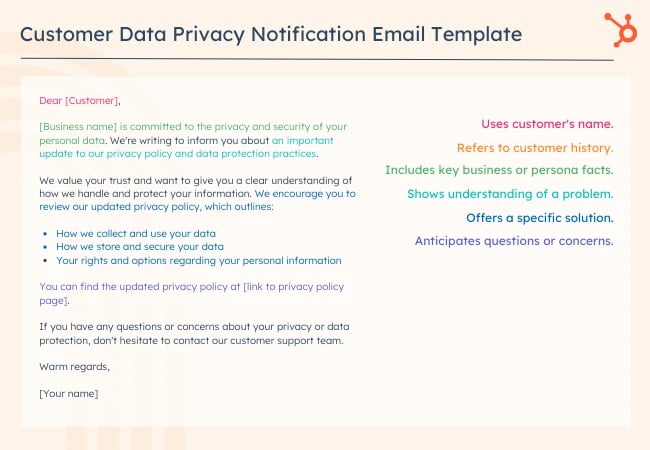 Customer Data Privacy Notification Email Template

Dear [Customer],

[Business name] is committed to the privacy and security of your personal data. We're writing to inform you about an important update to our privacy policy and data protection practices.

We value your trust and want to give you a clear understanding of how we handle and protect your information. We encourage you to review our updated privacy policy, which outlines:

- How we collect and use your data
- How we store and secure your data
- Your rights and options regarding your personal information

You can find the updated privacy policy at [link to privacy policy page].

If you have any questions or concerns about your privacy or data protection, don't hesitate to contact our customer support team.

Warm regards,

[Your name]

Uses customer's name.

Refers to customer history.

Includes key business or persona facts.

Shows understanding of a problem.

Offers a specific solution.

Anticipates questions or concerns.